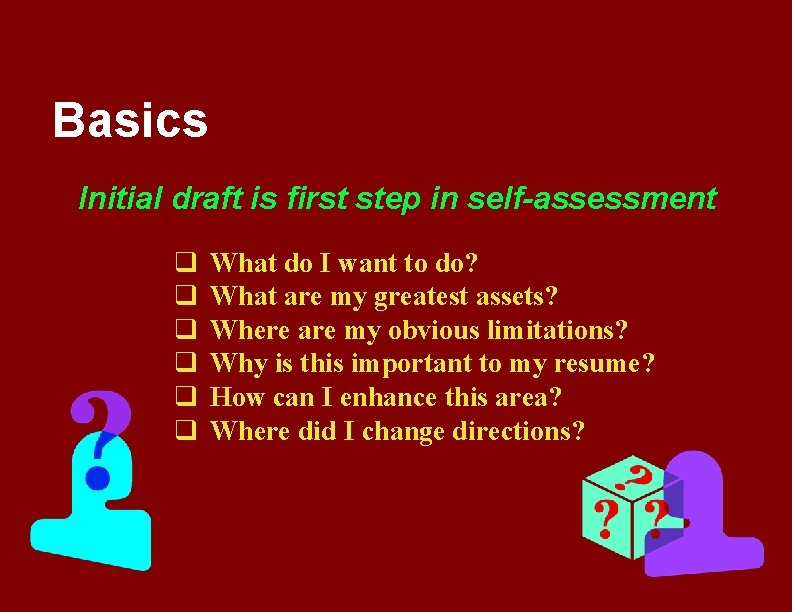 Basics

Initial draft is first step in self-assessment

❑ What do I want to do?
❑ What are my greatest assets?
❑ Where are my obvious limitations?
❑ Why is this important to my resume?
❑ How can I enhance this area?
❑ Where did I change directions?

?

?
?
?